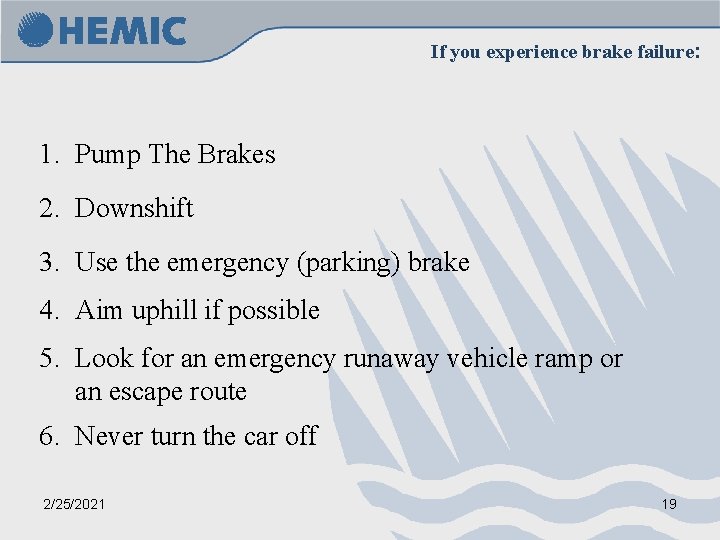 HEMIC

If you experience brake failure:

1. Pump The Brakes
2. Downshift
3. Use the emergency (parking) brake
4. Aim uphill if possible
5. Look for an emergency runaway vehicle ramp or an escape route
6. Never turn the car off

2/25/2021

19